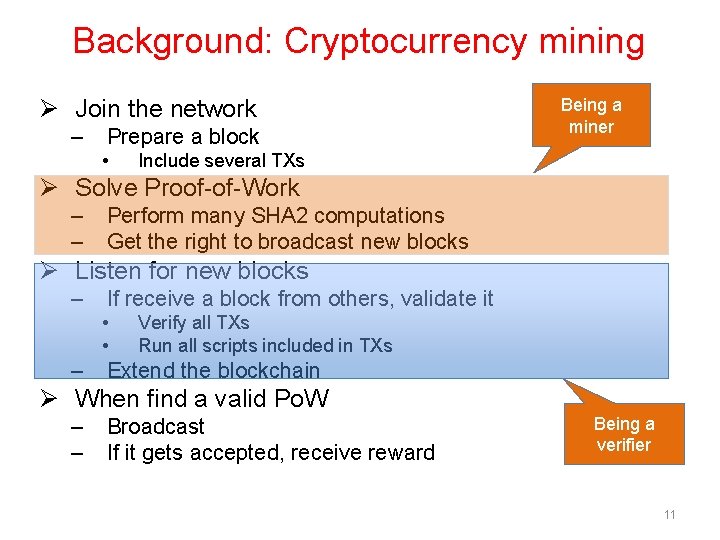 Background: Cryptocurrency mining

➢ Join the network
– Prepare a block
• Include several TXs

Being a miner

➢ Solve Proof-of-Work
– Perform many SHA2 computations
– Get the right to broadcast new blocks

➢ Listen for new blocks
– If receive a block from others, validate it
• Verify all TXs
• Run all scripts included in TXs
– Extend the blockchain

➢ When find a valid PoW
– Broadcast
– If it gets accepted, receive reward

Being a verifier

11